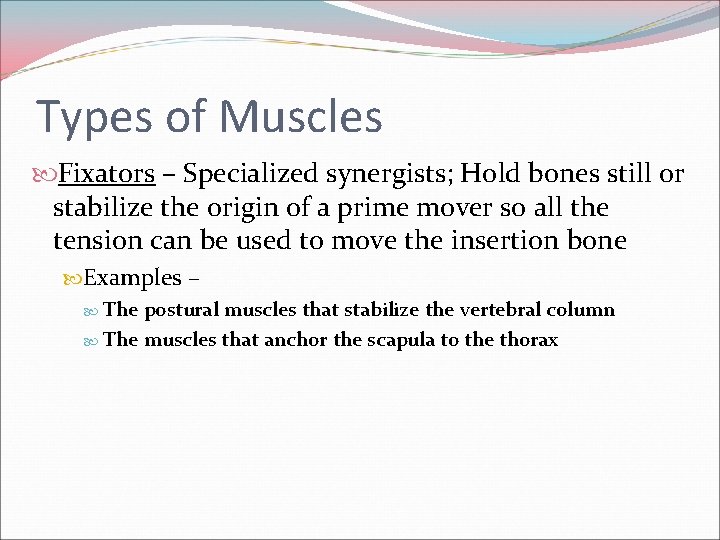 Types of Muscles

Fixators – Specialized synergists; Hold bones still or stabilize the origin of a prime mover so all the tension can be used to move the insertion bone

Examples –

The postural muscles that stabilize the vertebral column

The muscles that anchor the scapula to the thorax